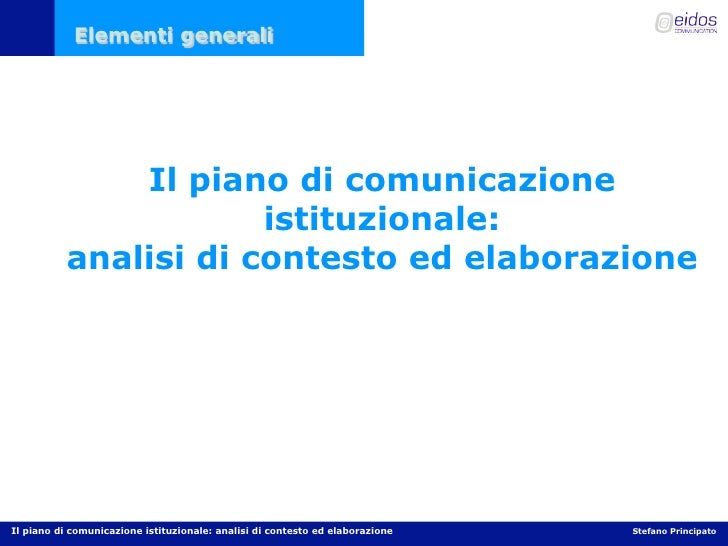 Elementi generali

eidos COMMUNICATION

Il piano di comunicazione istituzionale:
analisi di contesto ed elaborazione

Il piano di comunicazione istituzionale: analisi di contesto ed elaborazione

Stefano Principato